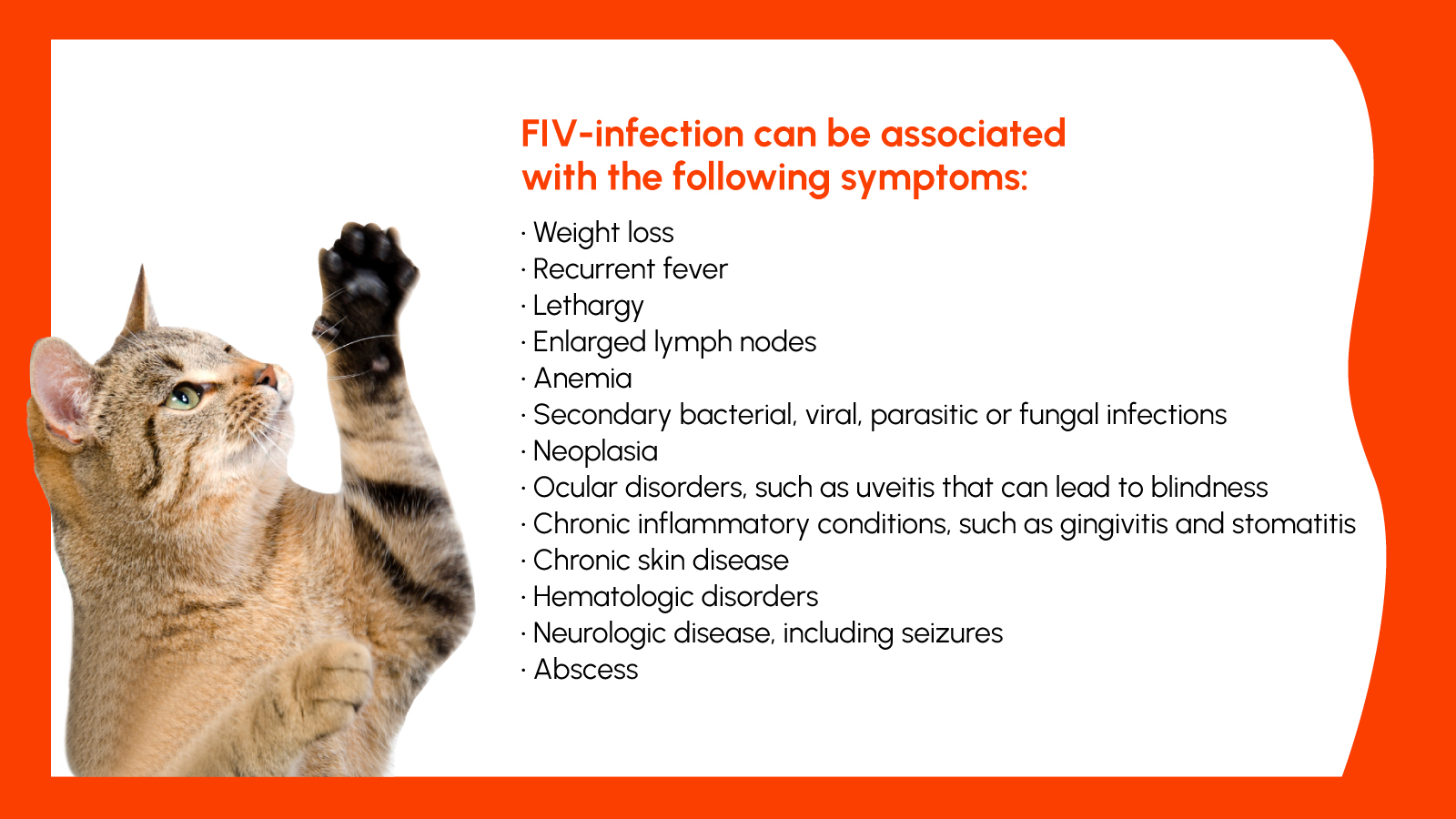 FIV-infection can be associated with the following symptoms:

· Weight loss
· Recurrent fever
· Lethargy
· Enlarged lymph nodes
· Anemia
· Secondary bacterial, viral, parasitic or fungal infections
· Neoplasia
· Ocular disorders, such as uveitis that can lead to blindness
· Chronic inflammatory conditions, such as gingivitis and stomatitis
· Chronic skin disease
· Hematologic disorders
· Neurologic disease, including seizures
· Abscess